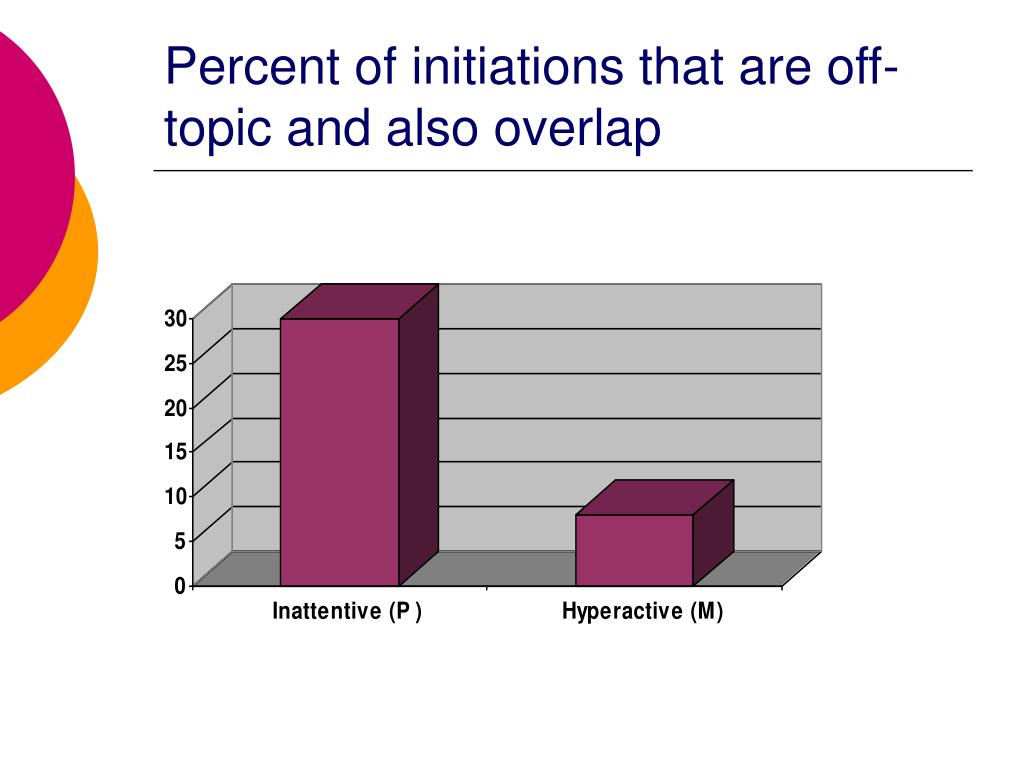 Percent of initiations that are off-topic and also overlap

30
25
20
15
10
5
0

Inattentive (P )
Hyperactive (M)